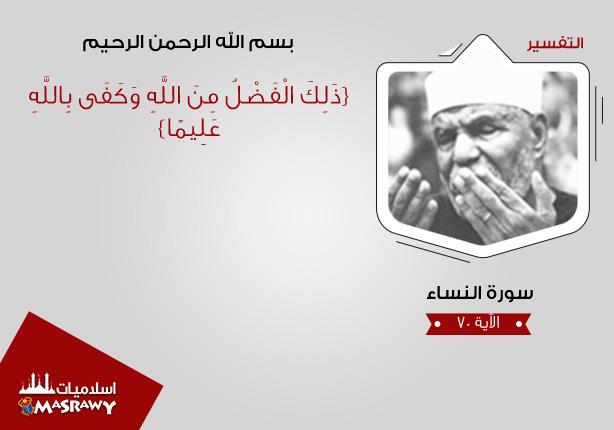 التفسير

بسم الله الرحمن الرحيم

{ذَلِكَ الْفَضْلُ مِنَ اللَّهِ وَكَفَى بِاللَّهِ عَلِيمًا}

سورة النساء

الآية ٧٠

اسلاميات
MASRAWY